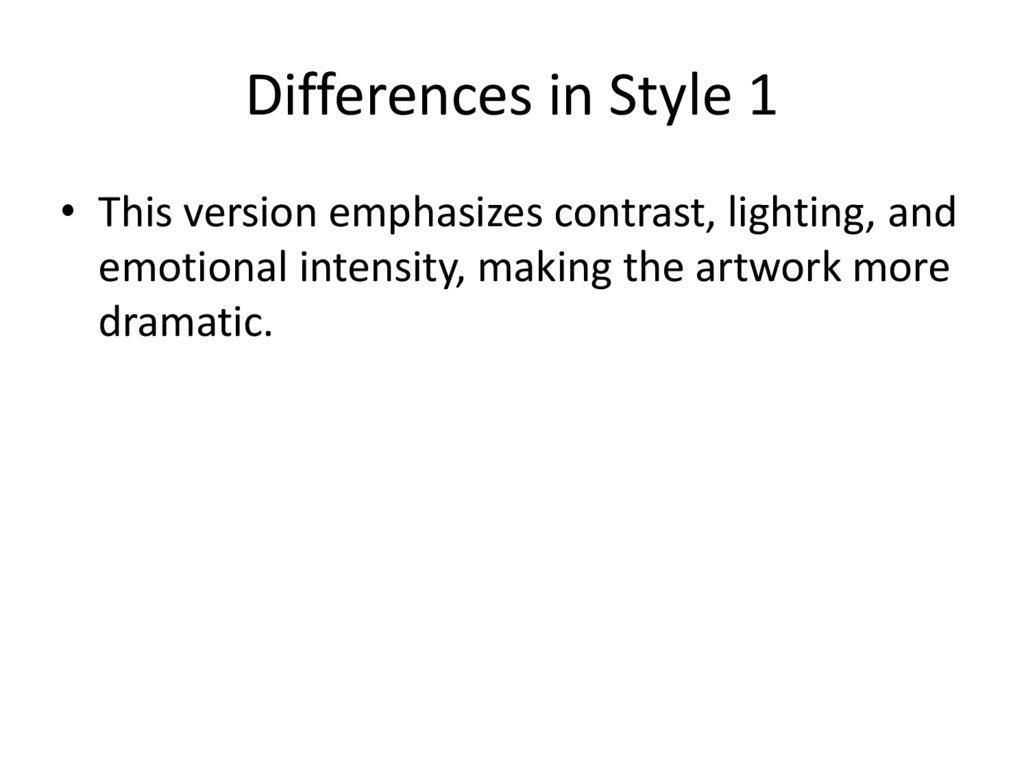 Differences in Style 1

• This version emphasizes contrast, lighting, and emotional intensity, making the artwork more dramatic.